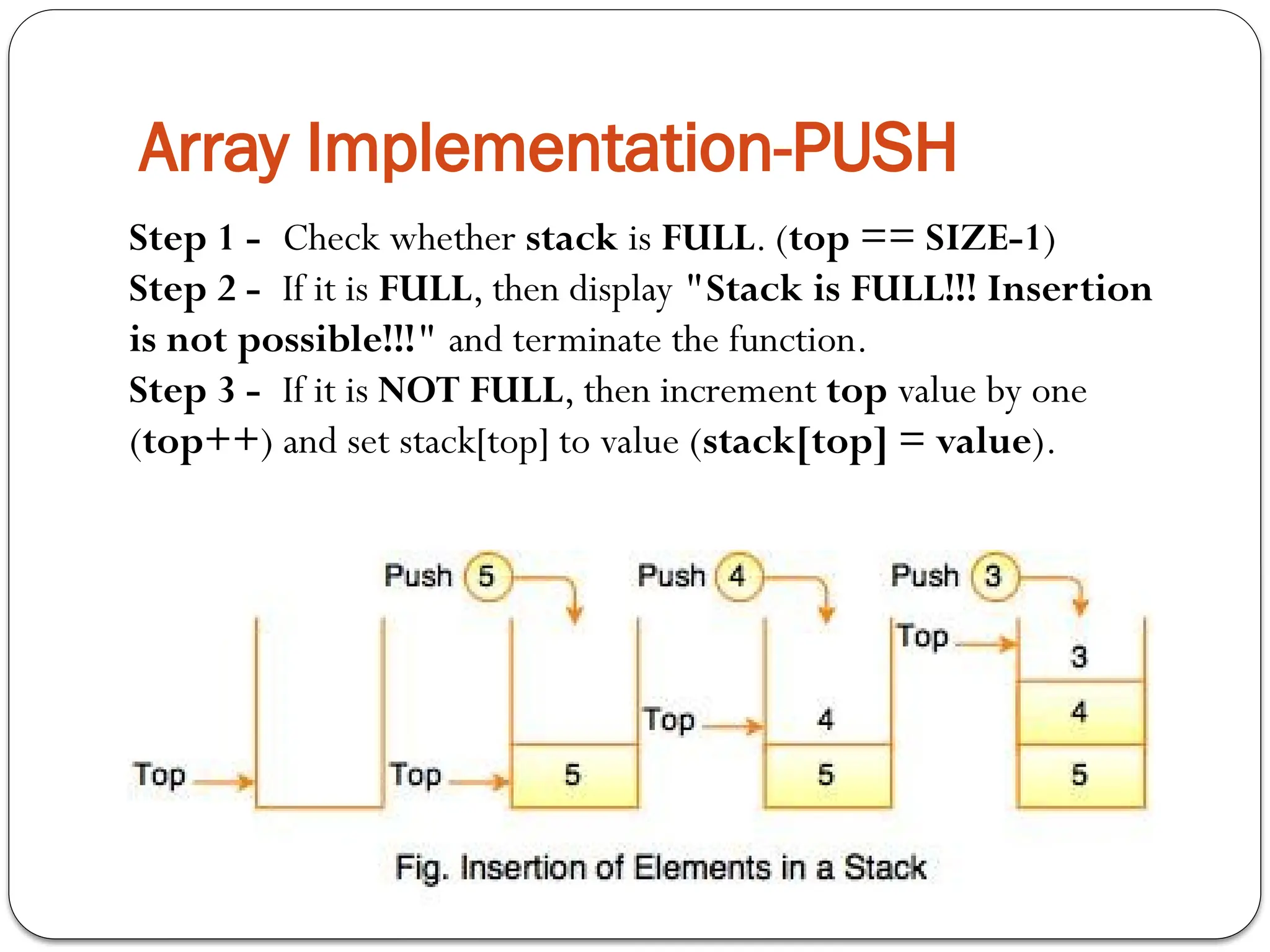 Array Implementation-PUSH

Step 1 - Check whether stack is FULL. (top == SIZE-1)
Step 2 - If it is FULL, then display "Stack is FULL!!! Insertion is not possible!!!" and terminate the function.
Step 3 - If it is NOT FULL, then increment top value by one (top++) and set stack[top] to value (stack[top] = value).

Push 5 Push 4 Push 3

Top

Top 5

Top 4 5

Top 3 4 5

Fig. Insertion of Elements in a Stack